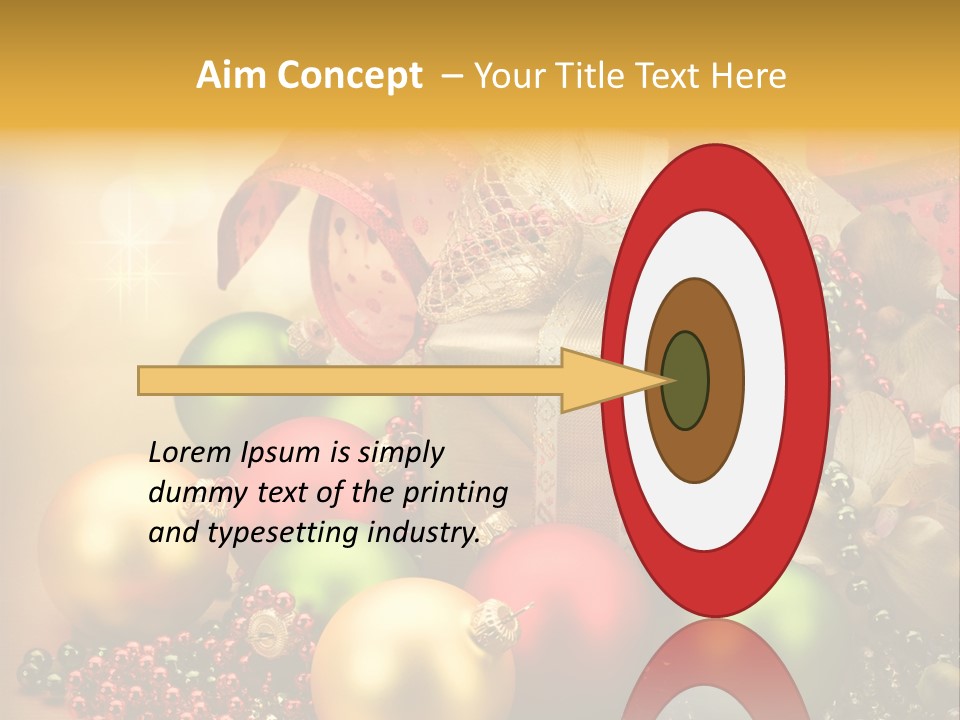 Aim Concept – Your Title Text Here

Lorem Ipsum is simply dummy text of the printing and typesetting industry.